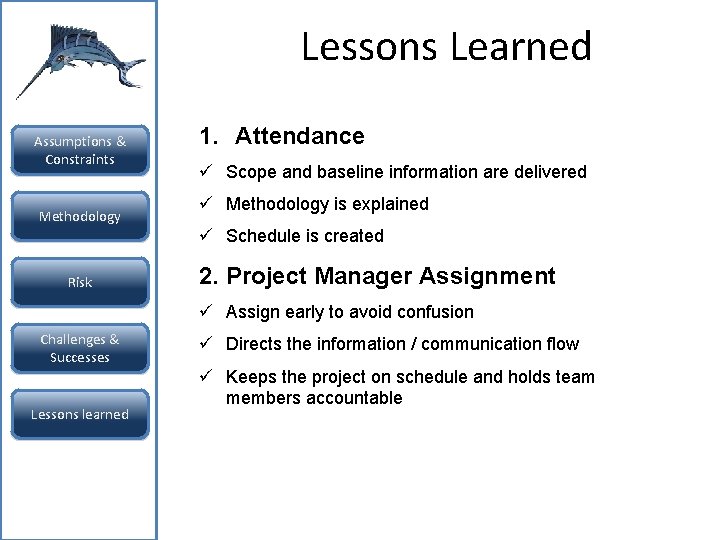 Assumptions & Constraints

Methodology

Risk

Challenges & Successes

Lessons learned

Lessons Learned

1. Attendance

✓ Scope and baseline information are delivered

✓ Methodology is explained

✓ Schedule is created

2. Project Manager Assignment

✓ Assign early to avoid confusion

✓ Directs the information / communication flow

✓ Keeps the project on schedule and holds team members accountable